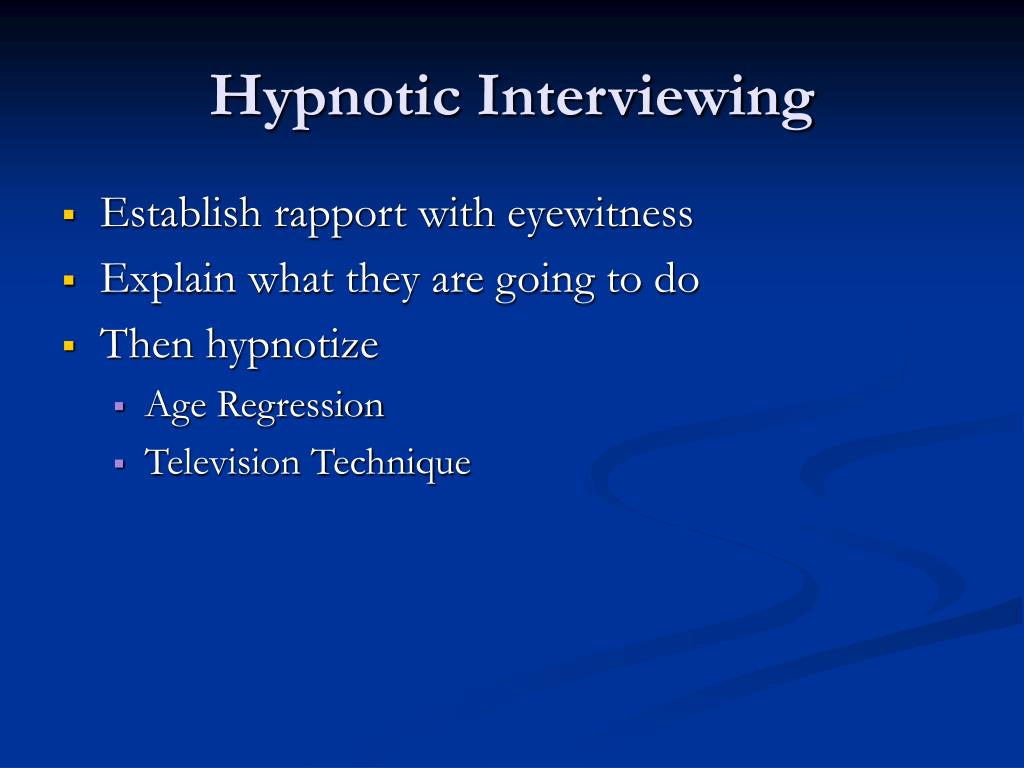 Hypnotic Interviewing

- Establish rapport with eyewitness
- Explain what they are going to do
- Then hypnotize
  - Age Regression
  - Television Technique